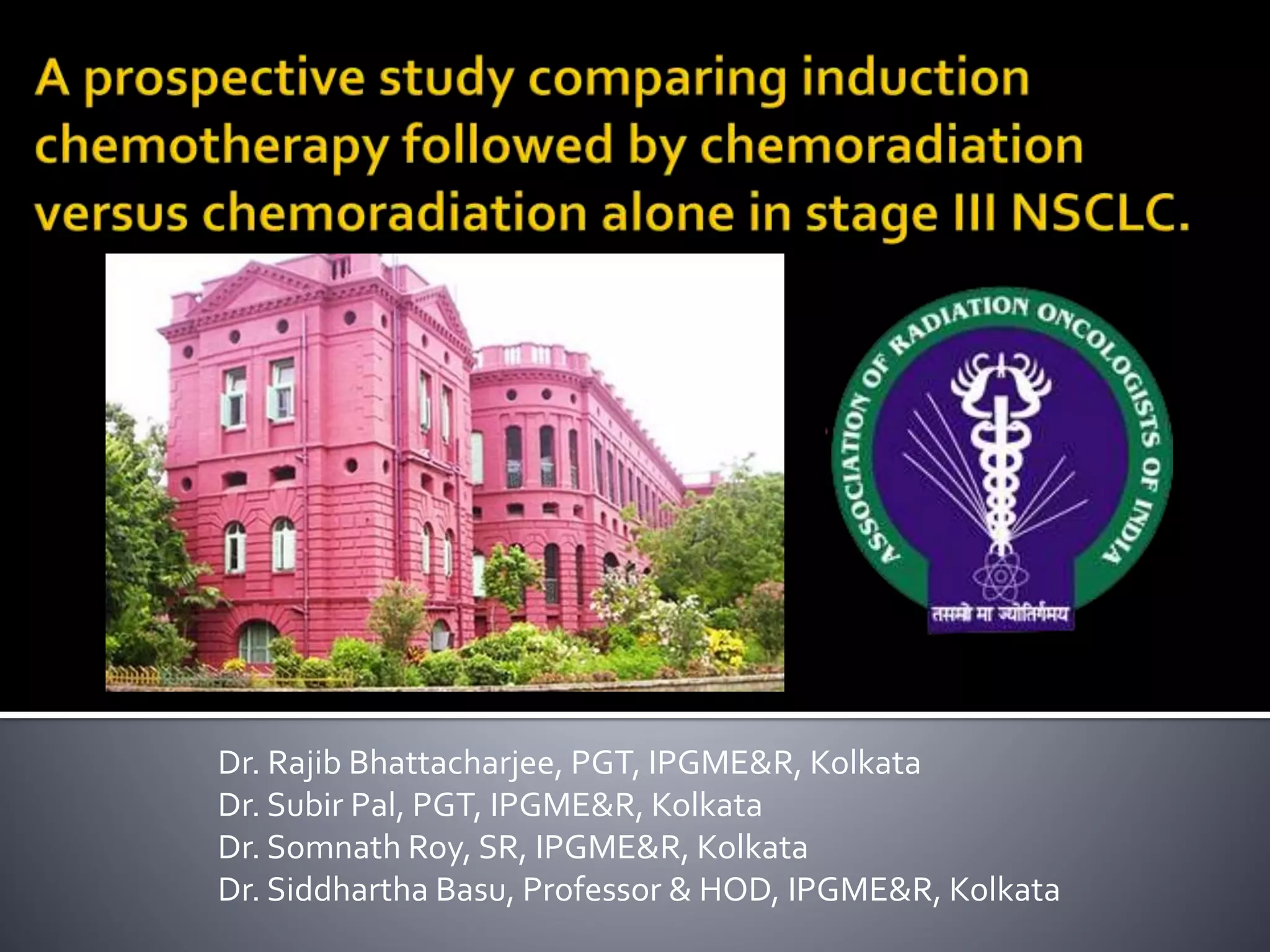 A prospective study comparing induction chemotherapy followed by chemoradiation versus chemoradiation alone in stage III NSCLC.

ASSOCIATION OF RADIATION ONCOLOGISTS OF INDIA

तमसो मा ज्योतिर्गमय

Dr. Rajib Bhattacharjee, PGT, IPGME&R, Kolkata
Dr. Subir Pal, PGT, IPGME&R, Kolkata
Dr. Somnath Roy, SR, IPGME&R, Kolkata
Dr. Siddhartha Basu, Professor & HOD, IPGME&R, Kolkata